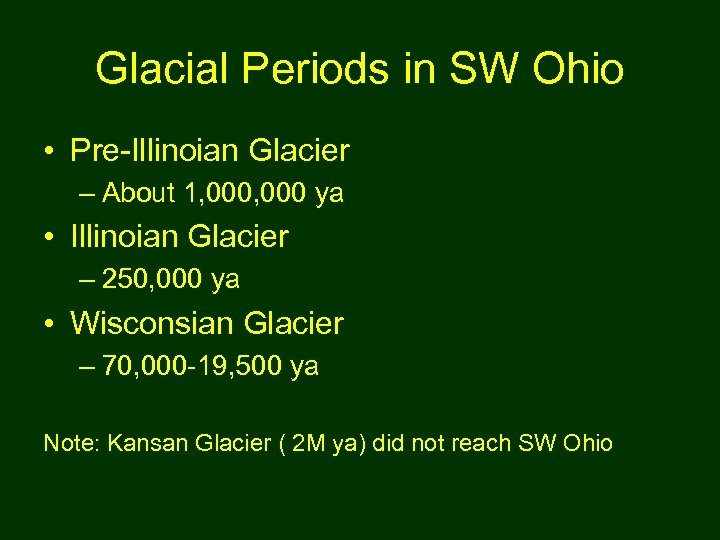 Glacial Periods in SW Ohio

• Pre-Illinoian Glacier
  – About 1,000,000 ya
• Illinoian Glacier
  – 250,000 ya
• Wisconsian Glacier
  – 70,000-19,500 ya

Note: Kansan Glacier ( 2M ya) did not reach SW Ohio